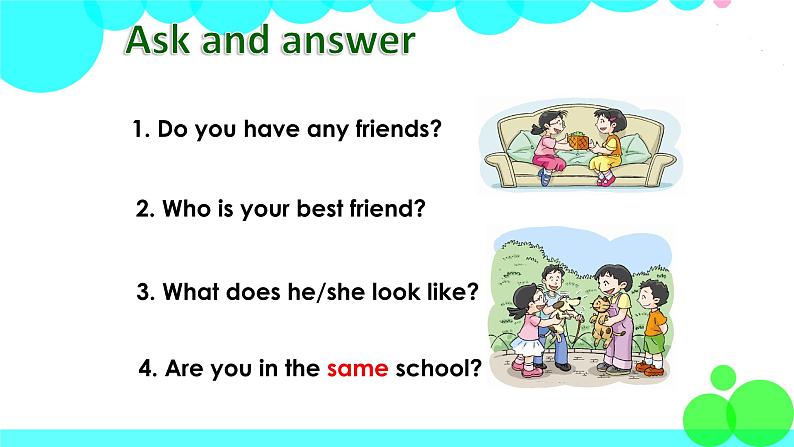 Ask and answer

1. Do you have any friends?

2. Who is your best friend?

3. What does he/she look like?

4. Are you in the same school?